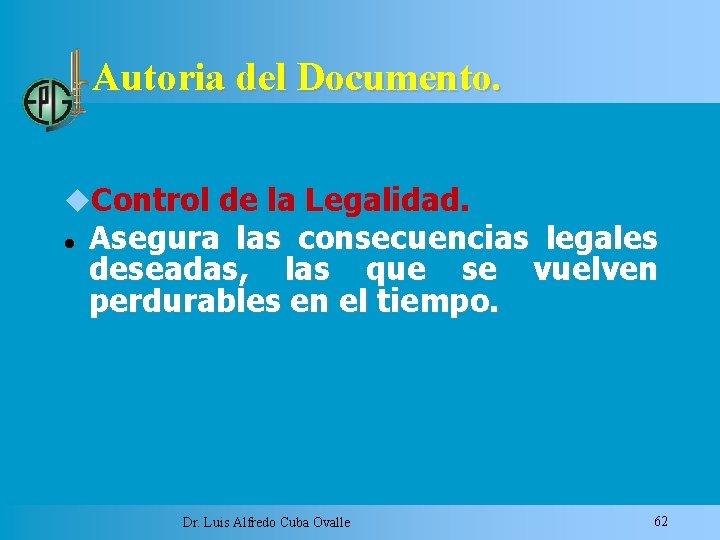 EPG

Autoria del Documento.

Control de la Legalidad.

Asegura las consecuencias legales deseadas, las que se vuelven perdurables en el tiempo.

Dr. Luis Alfredo Cuba Ovalle

62